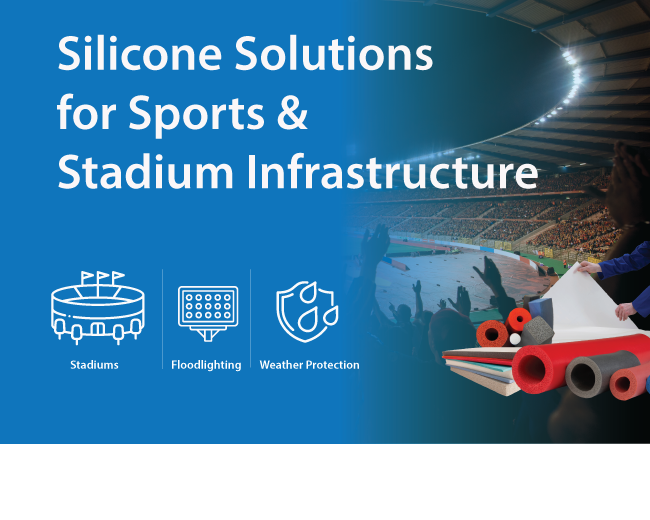 Silicone Solutions for Sports & Stadium Infrastructure

Stadiums

Floodlighting

Weather Protection